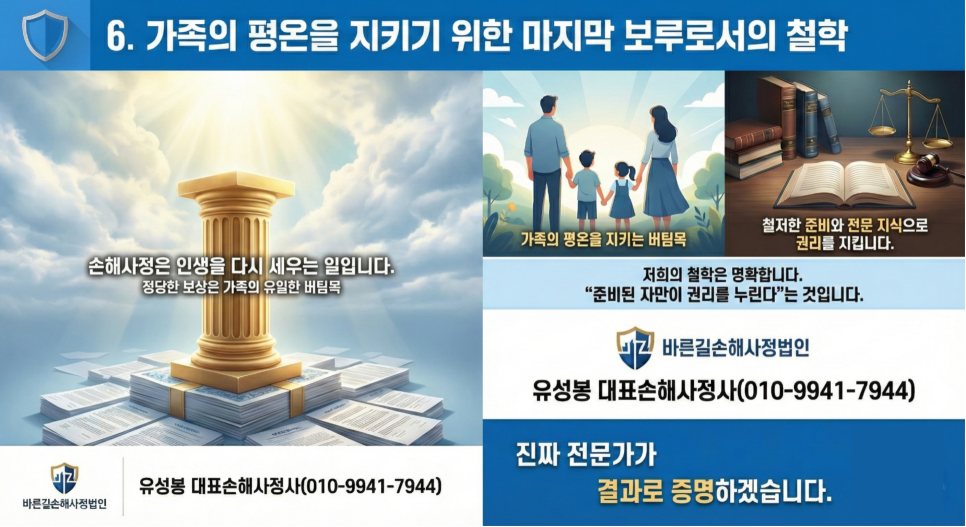 6. 가족의 평온을 지키기 위한 마지막 보루로서의 철학

손해사정은 인생을 다시 세우는 일입니다.
정당한 보상은 가족의 유일한 버팀목

바른길손해사정법인

유성봉 대표손해사정사(010-9941-7944)

가족의 평온을 지키는 버팀목

철저한 준비와 전문 지식으로 권리를 지킵니다.

저희의 철학은 명확합니다.
"준비된 자만이 권리를 누린다"는 것입니다.

바른길손해사정법인

유성봉 대표손해사정사(010-9941-7944)

진짜 전문가가
결과로 증명하겠습니다.